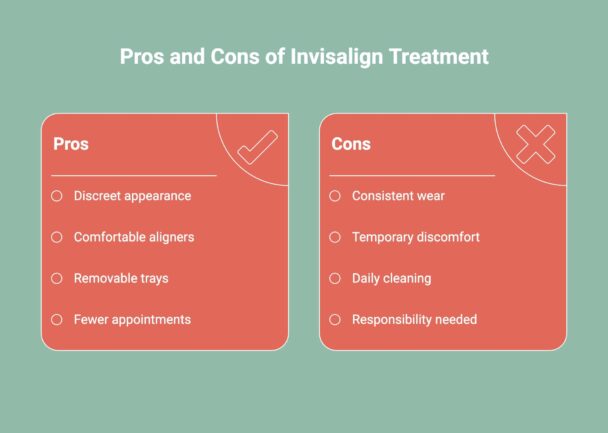 Pros and Cons of Invisalign Treatment

Pros

Discreet appearance

Comfortable aligners

Removable trays

Fewer appointments

Cons

Consistent wear

Temporary discomfort

Daily cleaning

Responsibility needed